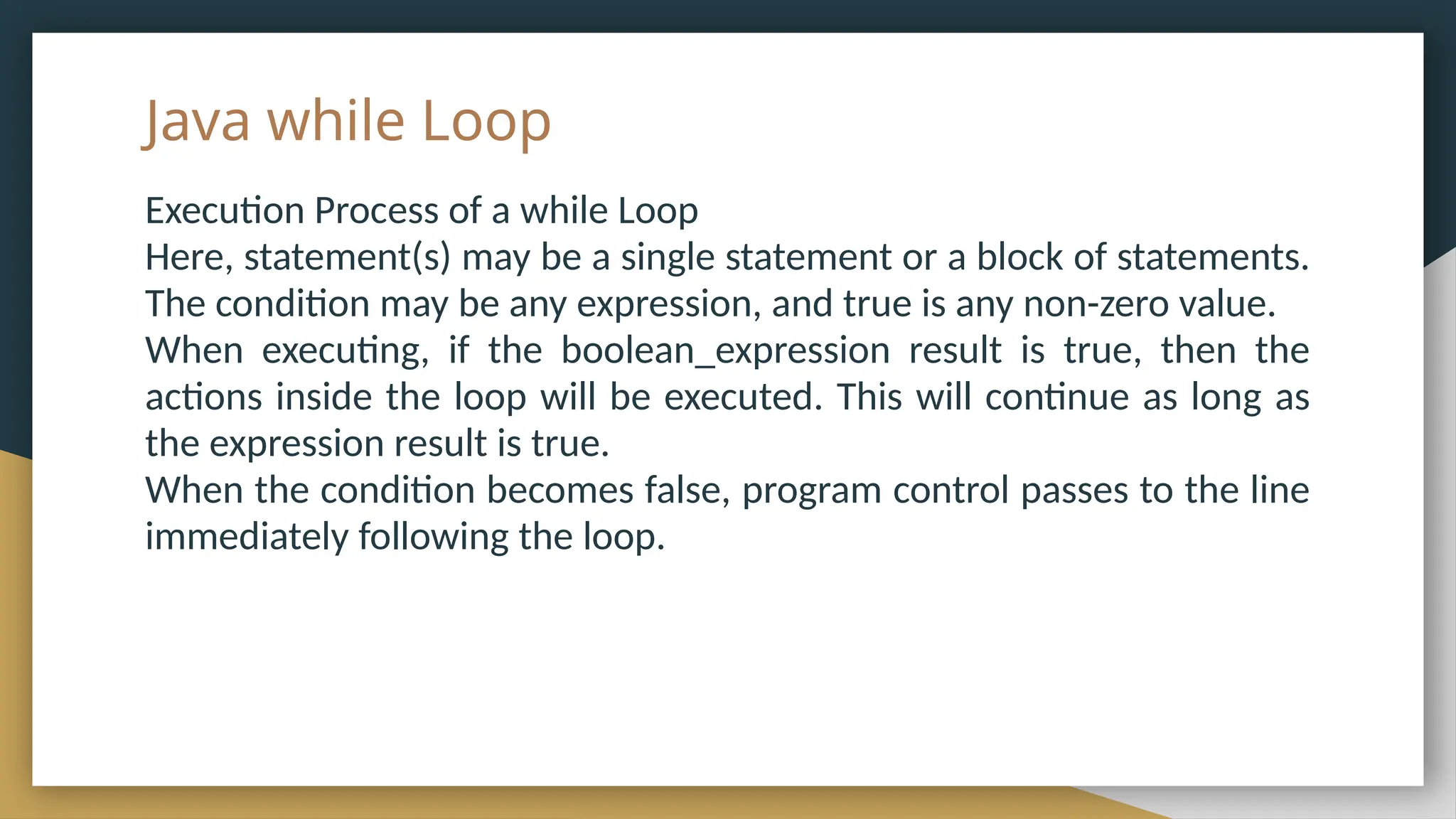 Java while Loop

Execution Process of a while Loop

Here, statement(s) may be a single statement or a block of statements.

The condition may be any expression, and true is any non-zero value.

When executing, if the boolean_expression result is true, then the actions inside the loop will be executed. This will continue as long as the expression result is true.

When the condition becomes false, program control passes to the line immediately following the loop.